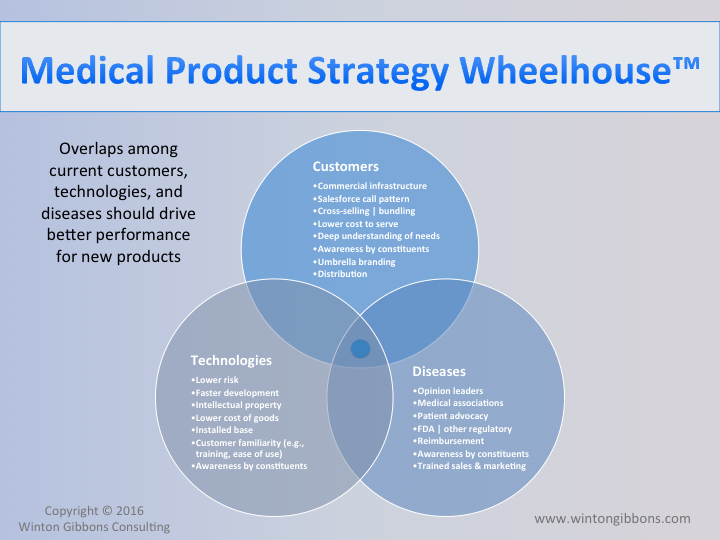 Medical Product Strategy Wheelhouse™

Overlaps among current customers, technologies, and diseases should drive better performance for new products

Customers
•Commercial infrastructure
•Salesforce call pattern
•Cross-selling | bundling
•Lower cost to serve
•Deep understanding of needs
•Awareness by constituents
•Umbrella branding
•Distribution

Technologies
•Lower risk
•Faster development
•Intellectual property
•Lower cost of goods
•Installed base
•Customer familiarity (e.g., training, ease of use)
•Awareness by constituents

Diseases
•Opinion leaders
•Medical associations
•Patient advocacy
•FDA | other regulatory
•Reimbursement
•Awareness by constituents
•Trained sales & marketing

Copyright © 2016
Winton Gibbons Consulting

www.wintongibbons.com